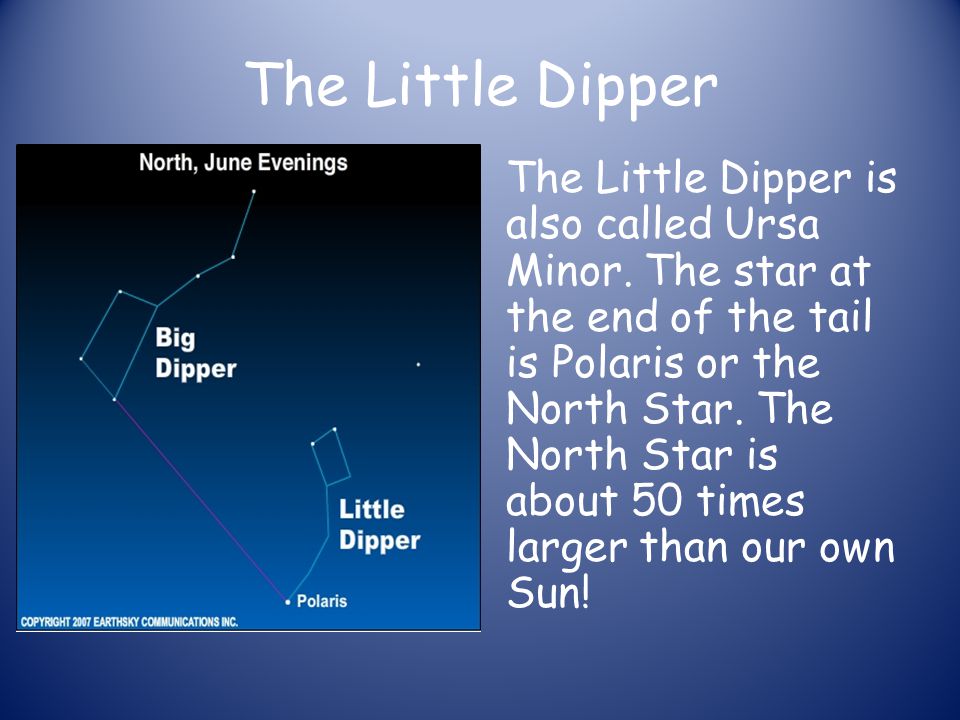 The Little Dipper

North, June Evenings

Big Dipper

Little Dipper

Polaris

COPYRIGHT 2007 EARTHSKY COMMUNICATIONS INC.

The Little Dipper is also called Ursa Minor. The star at the end of the tail is Polaris or the North Star. The North Star is about 50 times larger than our own Sun!